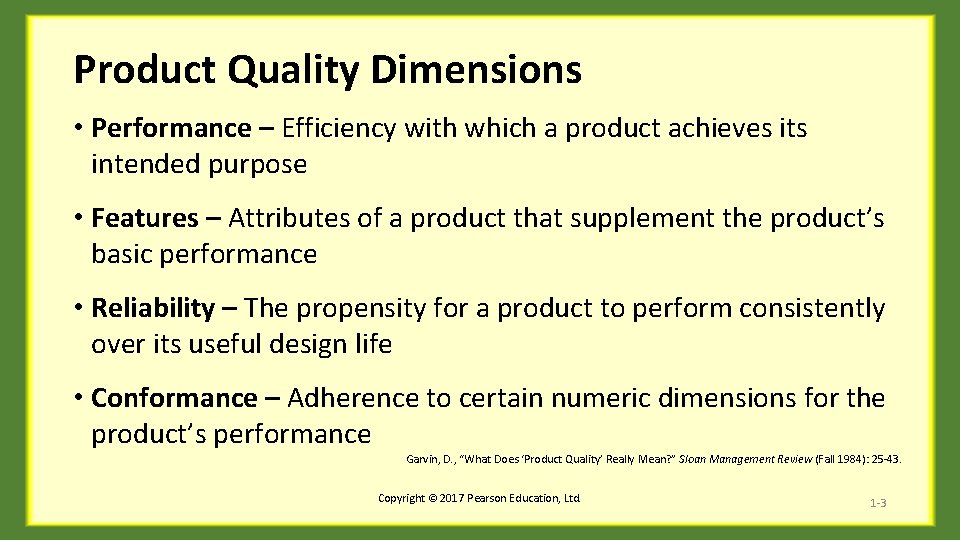 Product Quality Dimensions

• Performance – Efficiency with which a product achieves its intended purpose

• Features – Attributes of a product that supplement the product's basic performance

• Reliability – The propensity for a product to perform consistently over its useful design life

• Conformance – Adherence to certain numeric dimensions for the product's performance

Garvin, D., "What Does 'Product Quality' Really Mean?" Sloan Management Review (Fall 1984): 25-43.

Copyright © 2017 Pearson Education, Ltd

1-3